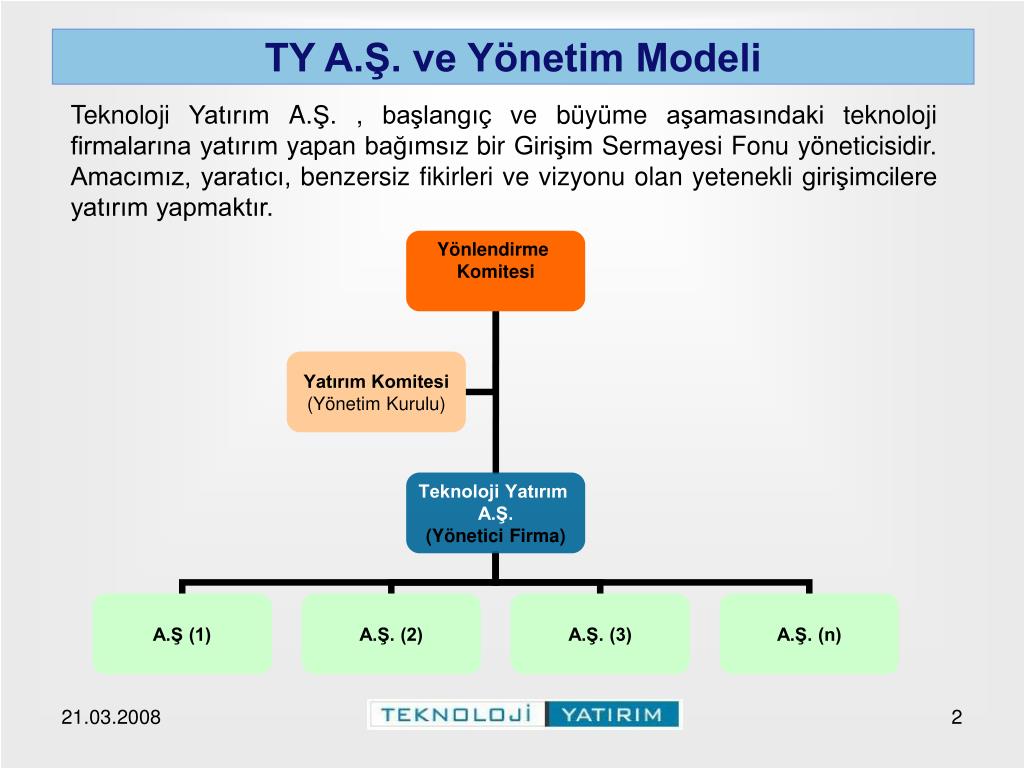 TY A.Ş. ve Yönetim Modeli

Teknoloji Yatırım A.Ş. , başlangıç ve büyüme aşamasındaki teknoloji firmalarına yatırım yapan bağımsız bir Girişim Sermayesi Fonu yöneticisidir. Amacımız, yaratıcı, benzersiz fikirleri ve vizyonu olan yetenekli girişimcilere yatırım yapmaktır.

Yönlendirme Komitesi

Yatırım Komitesi (Yönetim Kurulu)

Teknoloji Yatırım A.Ş. (Yönetici Firma)

A.Ş (1)

A.Ş. (2)

A.Ş. (3)

A.Ş. (n)

21.03.2008

TEKNOLOJİ YATIRIM

2